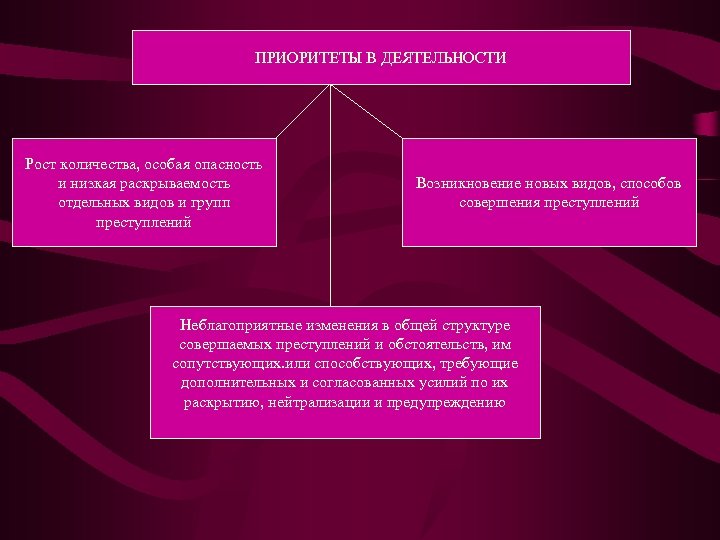 ПРИОРИТЕТЫ В ДЕЯТЕЛЬНОСТИ

Рост количества, особая опасность и низкая раскрываемость отдельных видов и групп преступлений

Возникновение новых видов, способов совершения преступлений

Неблагоприятные изменения в общей структуре совершаемых преступлений и обстоятельств, им сопутствующих.или способствующих, требующие дополнительных и согласованных усилий по их раскрытию, нейтрализации и предупреждению